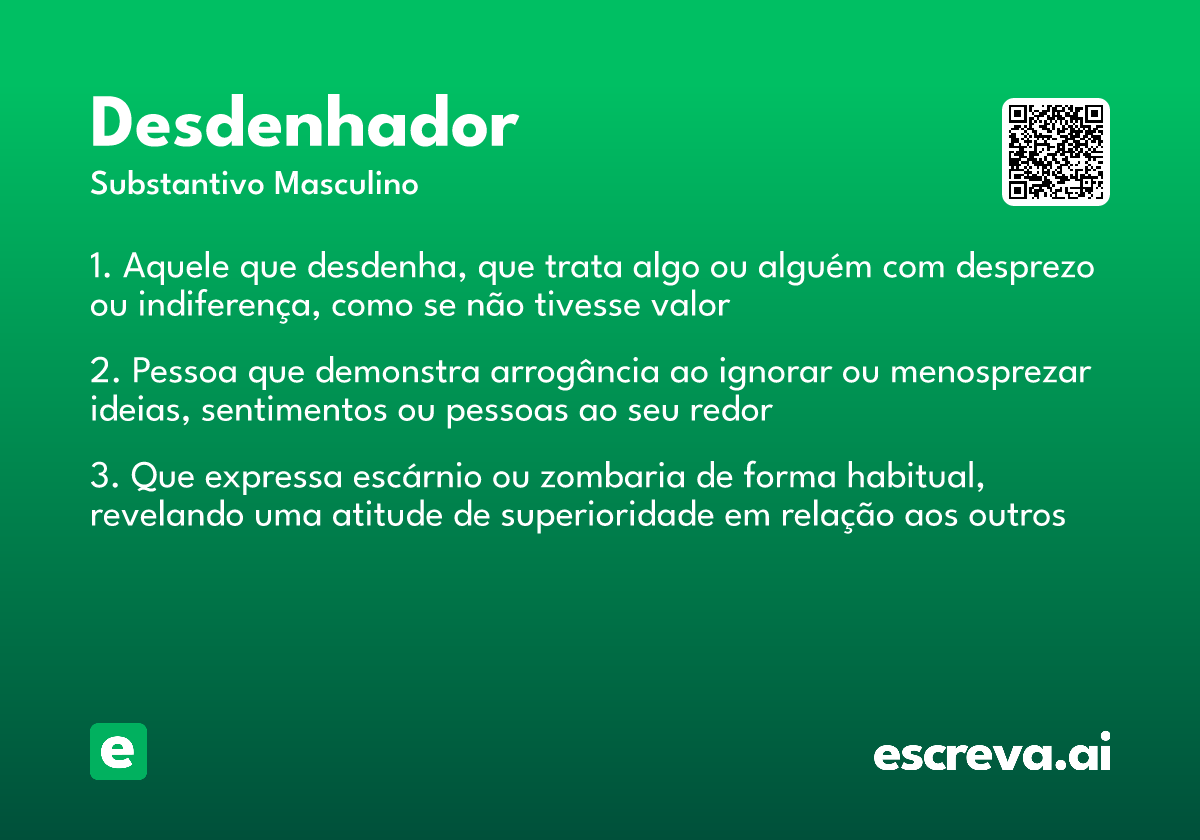 Desdenhador

Substantivo Masculino

1. Aquele que desdenha, que trata algo ou alguém com desprezo ou indiferença, como se não tivesse valor

2. Pessoa que demonstra arrogância ao ignorar ou menosprezar ideias, sentimentos ou pessoas ao seu redor

3. Que expressa escárnio ou zombaria de forma habitual, revelando uma atitude de superioridade em relação aos outros

e

escreva.ai